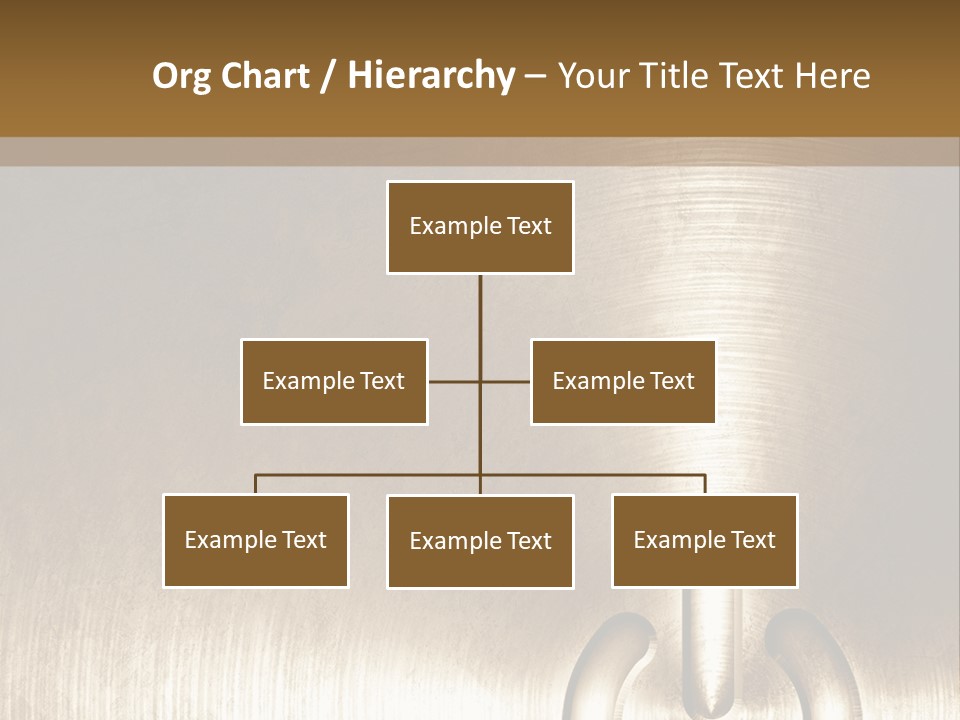 Org Chart / Hierarchy – Your Title Text Here

Example Text

Example Text

Example Text

Example Text

Example Text

Example Text